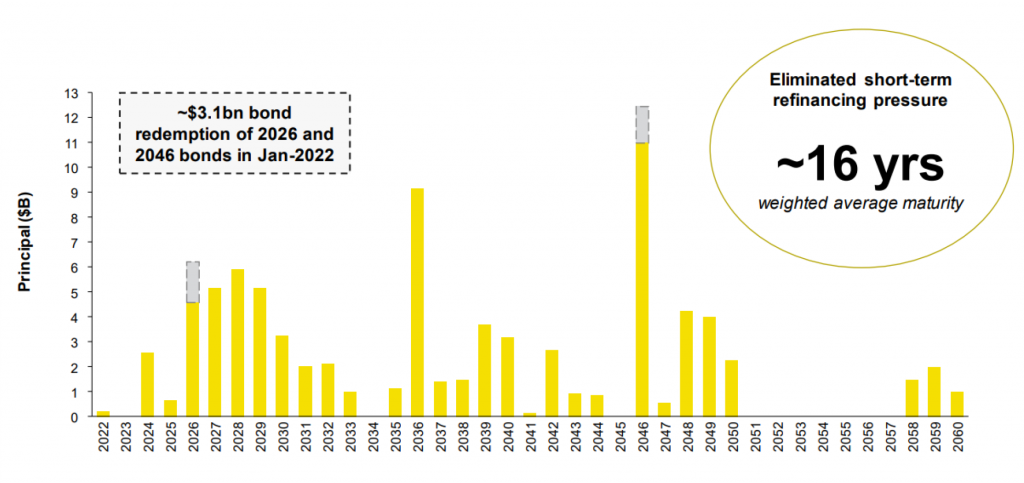 ~$3.1bn bond redemption of 2026 and 2046 bonds in Jan-2022

Eliminated short-term refinancing pressure

~16 yrs

weighted average maturity

Principal ($B)

13
12
11
10
9
8
7
6
5
4
3
2
1
0

2022
2023
2024
2025
2026
2027
2028
2029
2030
2031
2032
2033
2034
2035
2036
2037
2038
2039
2040
2041
2042
2043
2044
2045
2046
2047
2048
2049
2050
2051
2052
2053
2054
2055
2056
2057
2058
2059
2060